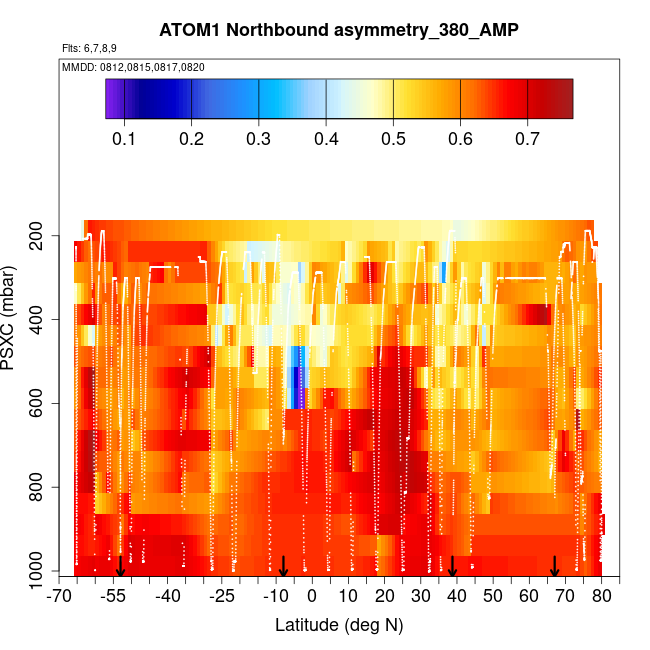 ATOM1 Northbound asymmetry_380_AMP

Flts: 6,7,8,9

MMDD: 0812,0815,0817,0820

0.1 0.2 0.3 0.4 0.5 0.6 0.7

PSXC (mbar)

200
400
600
800
1000

-70 -55 -40 -25 -10 0 10 20 30 40 50 60 70 80

Latitude (deg N)